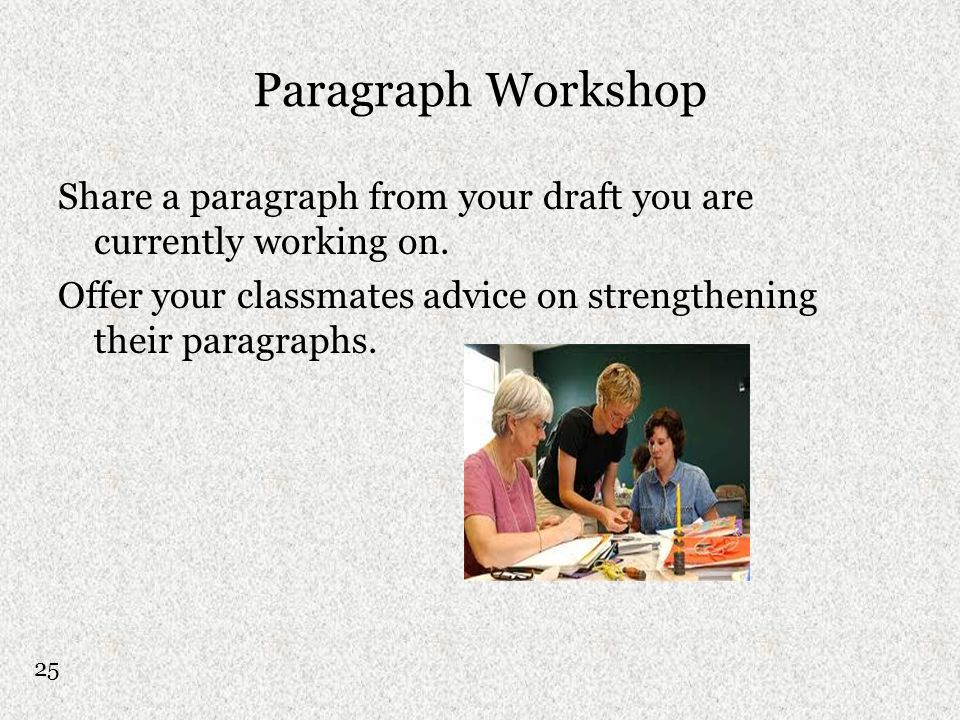 Paragraph Workshop

Share a paragraph from your draft you are currently working on.

Offer your classmates advice on strengthening their paragraphs.

25